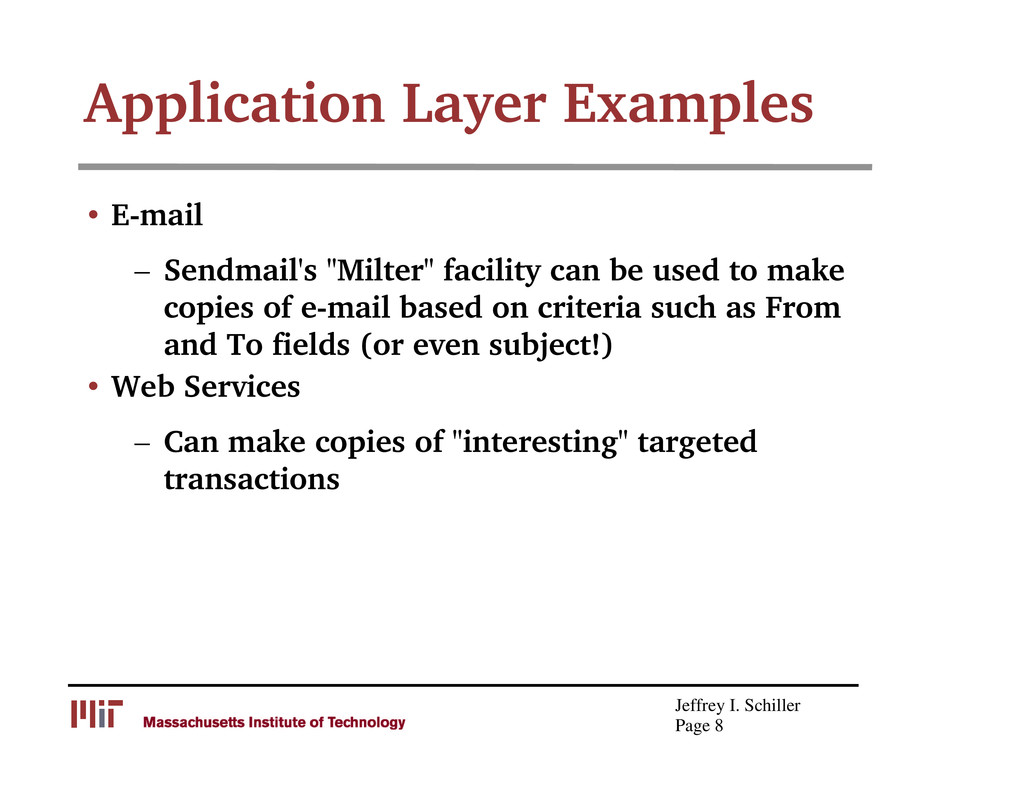 Application Layer Examples

• E-mail

– Sendmail's "Milter" facility can be used to make copies of e-mail based on criteria such as From and To fields (or even subject!)

• Web Services

– Can make copies of "interesting" targeted transactions

MIT Massachusetts Institute of Technology

Jeffrey I. Schiller
Page 8